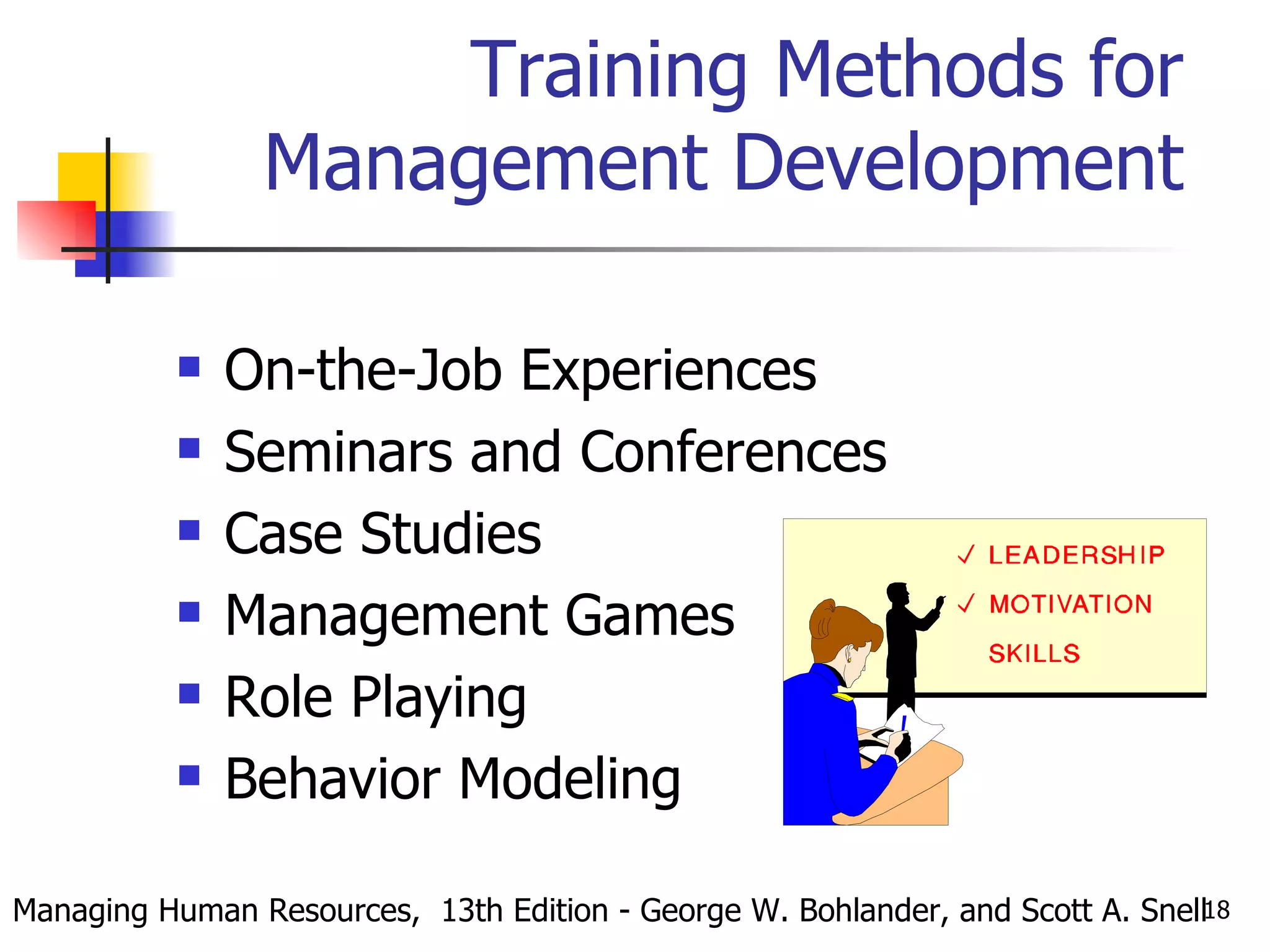 Training Methods for Management Development

- On-the-Job Experiences
- Seminars and Conferences
- Case Studies
- Management Games
- Role Playing
- Behavior Modeling

✓ LEADERSHIP
✓ MOTIVATION
SKILLS

Managing Human Resources, 13th Edition - George W. Bohlander, and Scott A. Snell 18